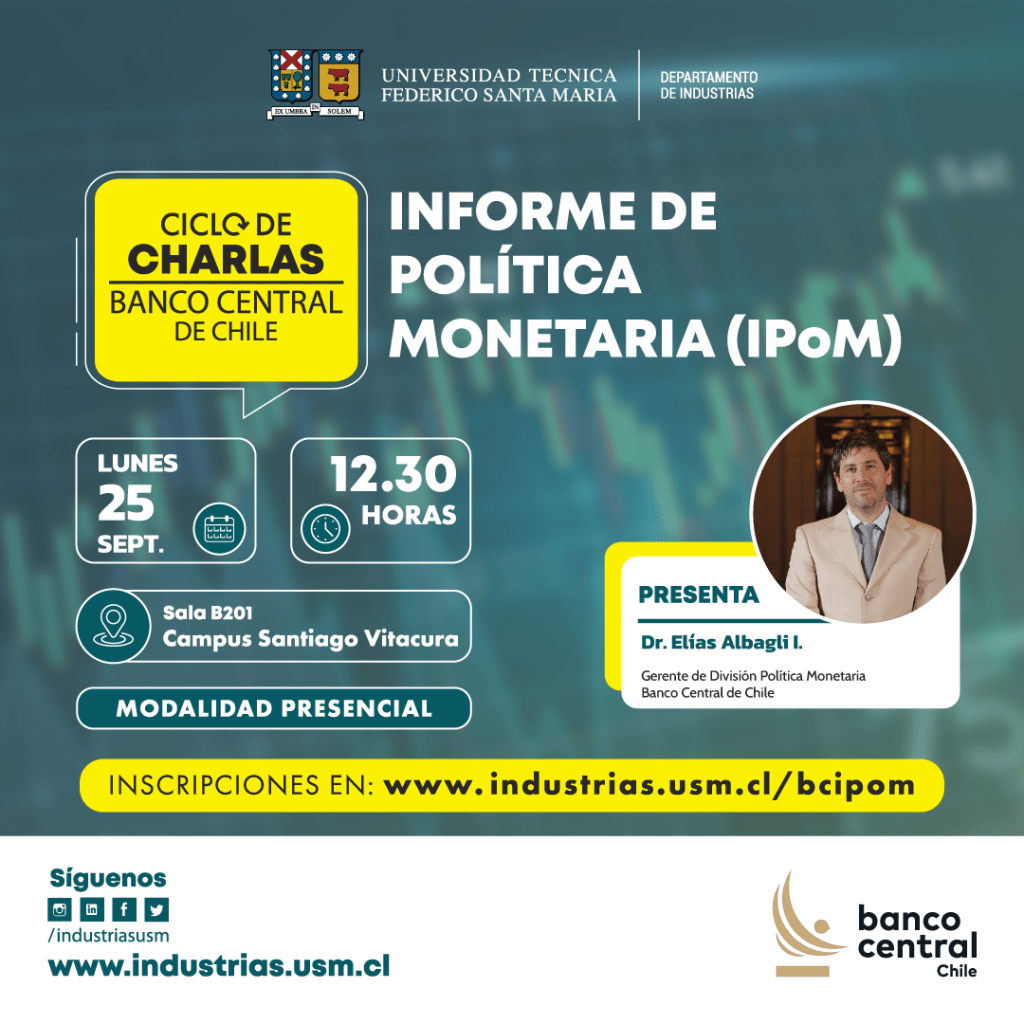 EX UMBRA IN SOLEM
UNIVERSIDAD TECNICA FEDERICO SANTA MARIA
DEPARTAMENTO DE INDUSTRIAS

CICLO DE CHARLAS
BANCO CENTRAL DE CHILE

INFORME DE POLÍTICA MONETARIA (IPoM)

LUNES 25 SEPT.

12.30 HORAS

Sala B201
Campus Santiago Vitacura

MODALIDAD PRESENCIAL

PRESENTA
Dr. Elías Albagli I.
Gerente de División Política Monetaria
Banco Central de Chile

INSCRIPCIONES EN: www.industrias.usm.cl/bcipom

Síguenos
/industriasusm
www.industrias.usm.cl

banco central Chile